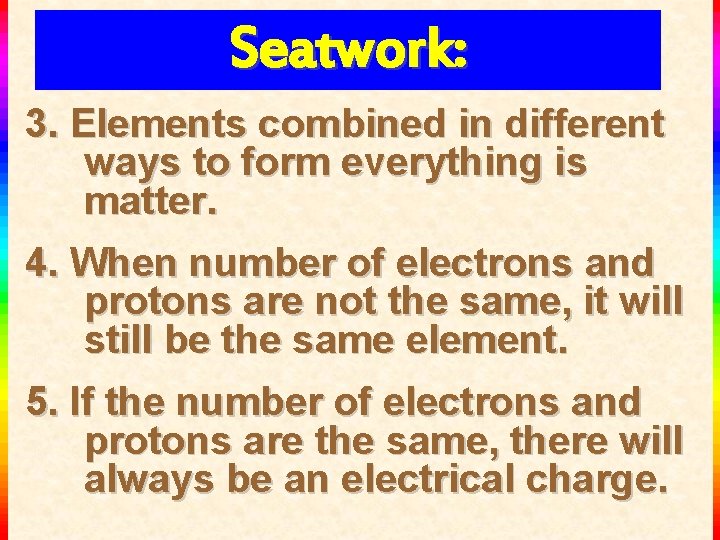 Seatwork:

3. Elements combined in different ways to form everything is matter.

4. When number of electrons and protons are not the same, it will still be the same element.

5. If the number of electrons and protons are the same, there will always be an electrical charge.